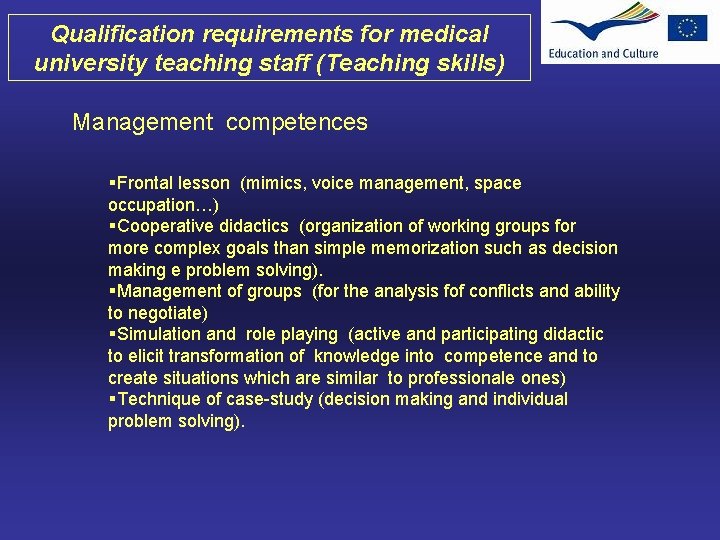 Qualification requirements for medical university teaching staff (Teaching skills)

Education and Culture

Management competences

▪Frontal lesson (mimics, voice management, space occupation…)
▪Cooperative didactics (organization of working groups for more complex goals than simple memorization such as decision making e problem solving).
▪Management of groups (for the analysis fof conflicts and ability to negotiate)
▪Simulation and role playing (active and participating didactic to elicit transformation of knowledge into competence and to create situations which are similar to professionale ones)
▪Technique of case-study (decision making and individual problem solving).